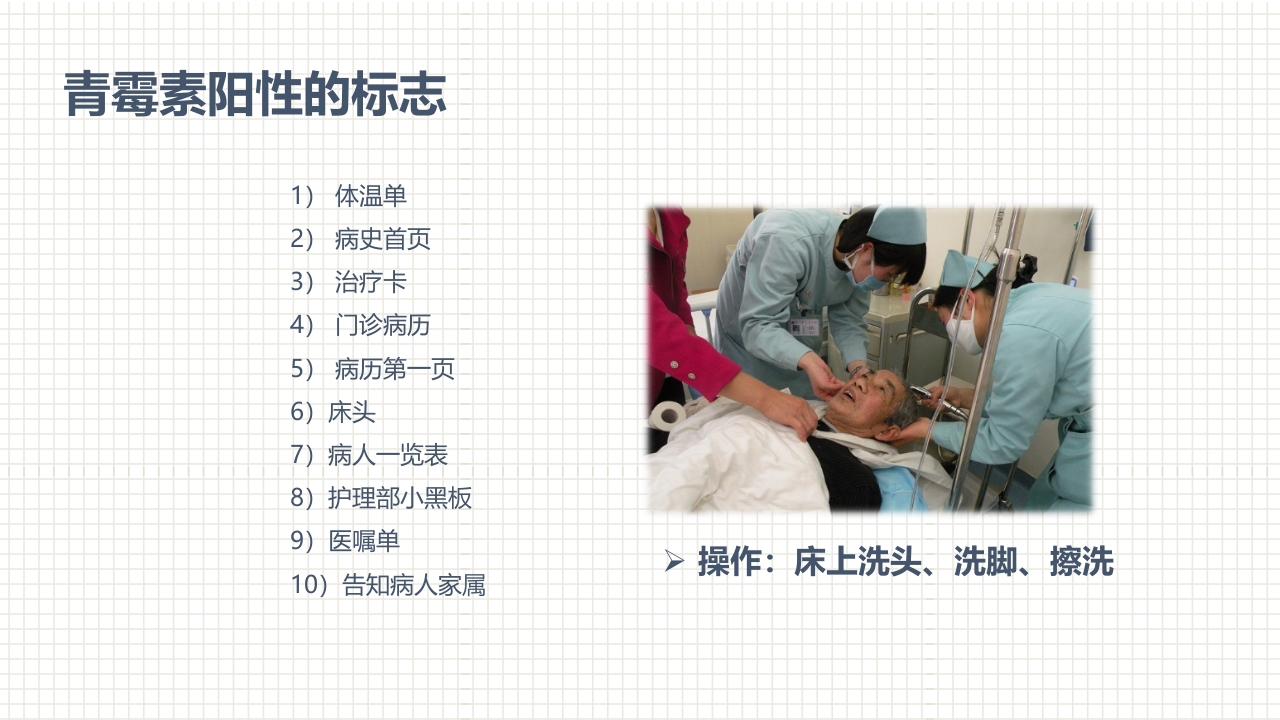 青霉素阳性的标志

1） 体温单
2） 病史首页
3） 治疗卡
4） 门诊病历
5） 病历第一页
6）床头
7）病人一览表
8）护理部小黑板
9）医嘱单
10）告知病人家属

➢ 操作：床上洗头、洗脚、擦洗